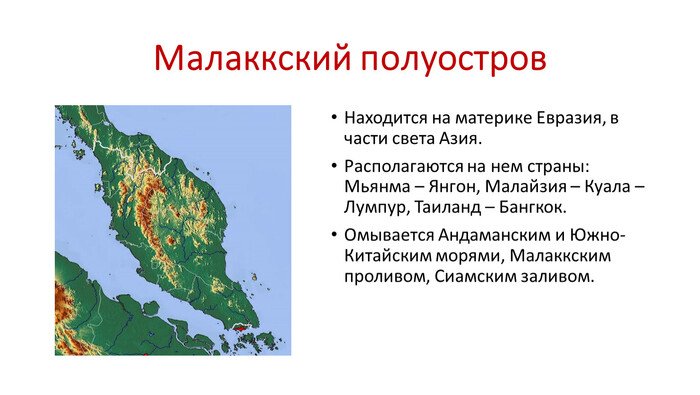 Малаккский полуостров

• Находится на материке Евразия, в части света Азия.

• Располагаются на нем страны: Мьянма – Янгон, Малайзия – Куала – Лумпур, Таиланд – Бангкок.

• Омывается Андаманским и Южно-Китайским морями, Малаккским проливом, Сиамским заливом.